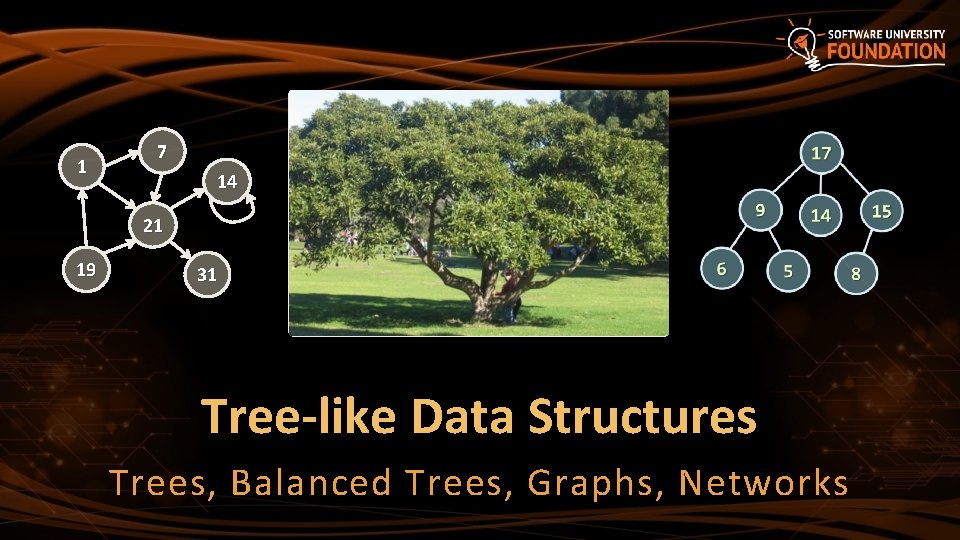 SOFTWARE UNIVERSITY
FOUNDATION

1
7
14
21
19
31

17
9
14
15
6
5
8

Tree-like Data Structures

Trees, Balanced Trees, Graphs, Networks